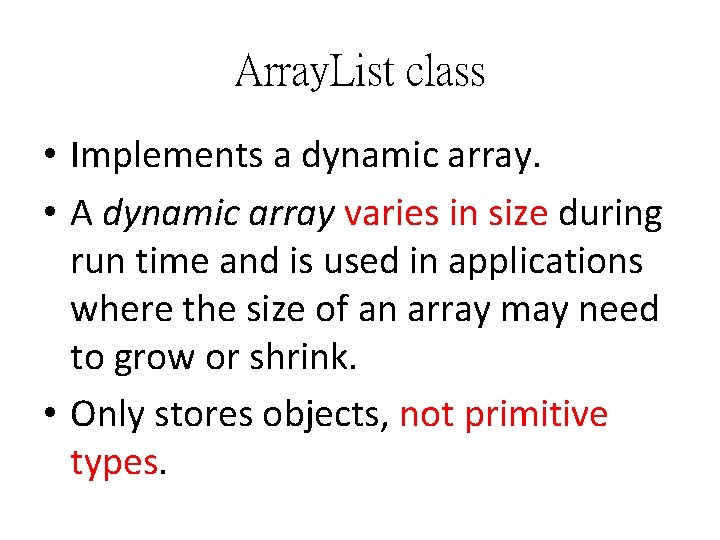 ArrayList class

• Implements a dynamic array.

• A dynamic array varies in size during run time and is used in applications where the size of an array may need to grow or shrink.

• Only stores objects, not primitive types.